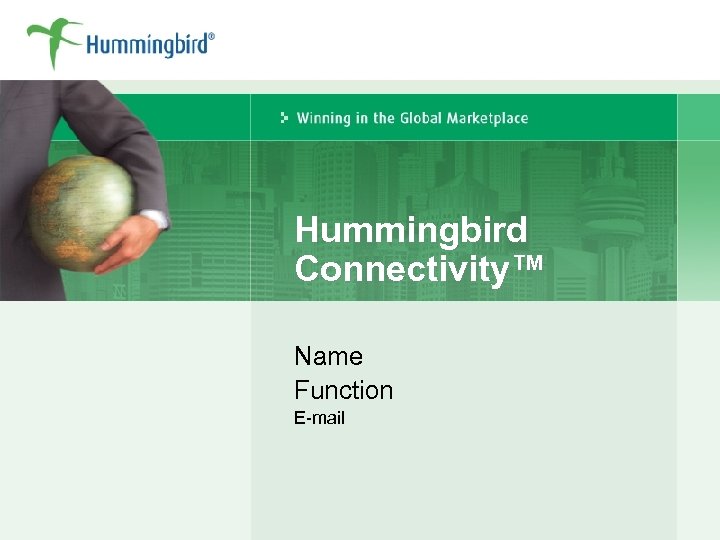 Hummingbird®

Winning in the Global Marketplace

Hummingbird Connectivity™

Name
Function
E-mail